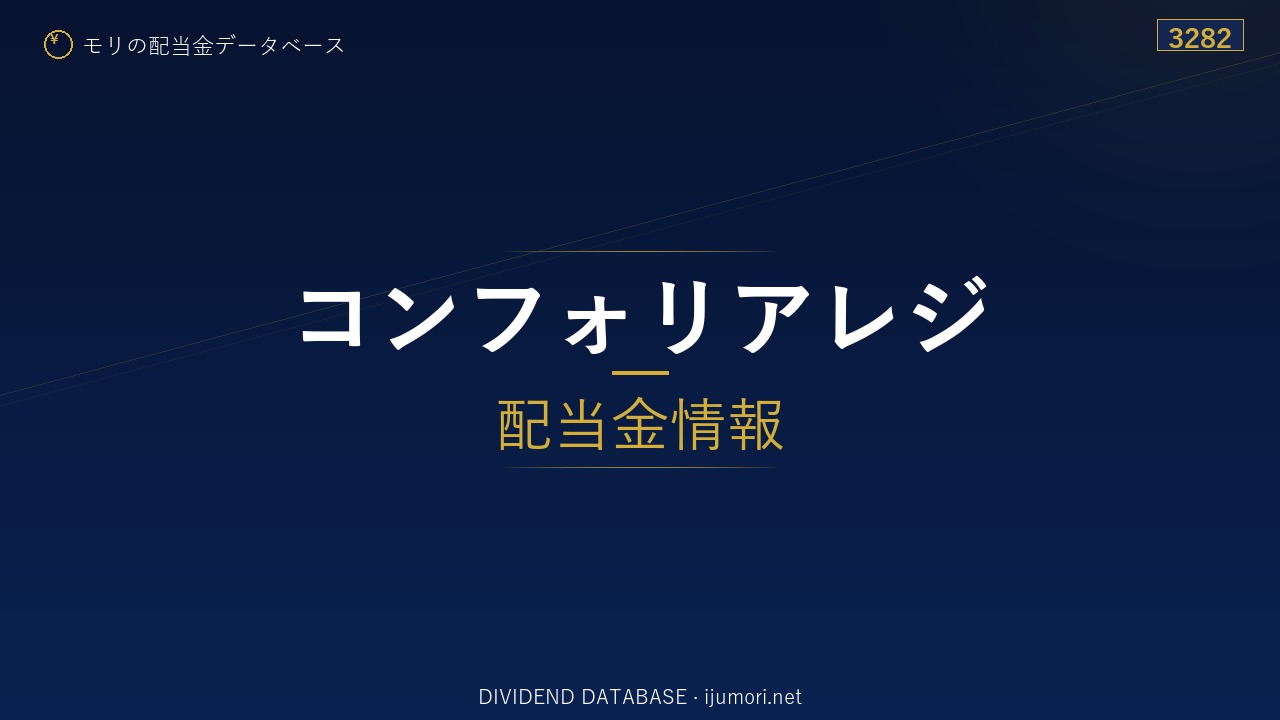 ¥ モリの配当金データベース

3282

コンフォリアレジ

配当金情報

DIVIDEND DATABASE · ijumori.net